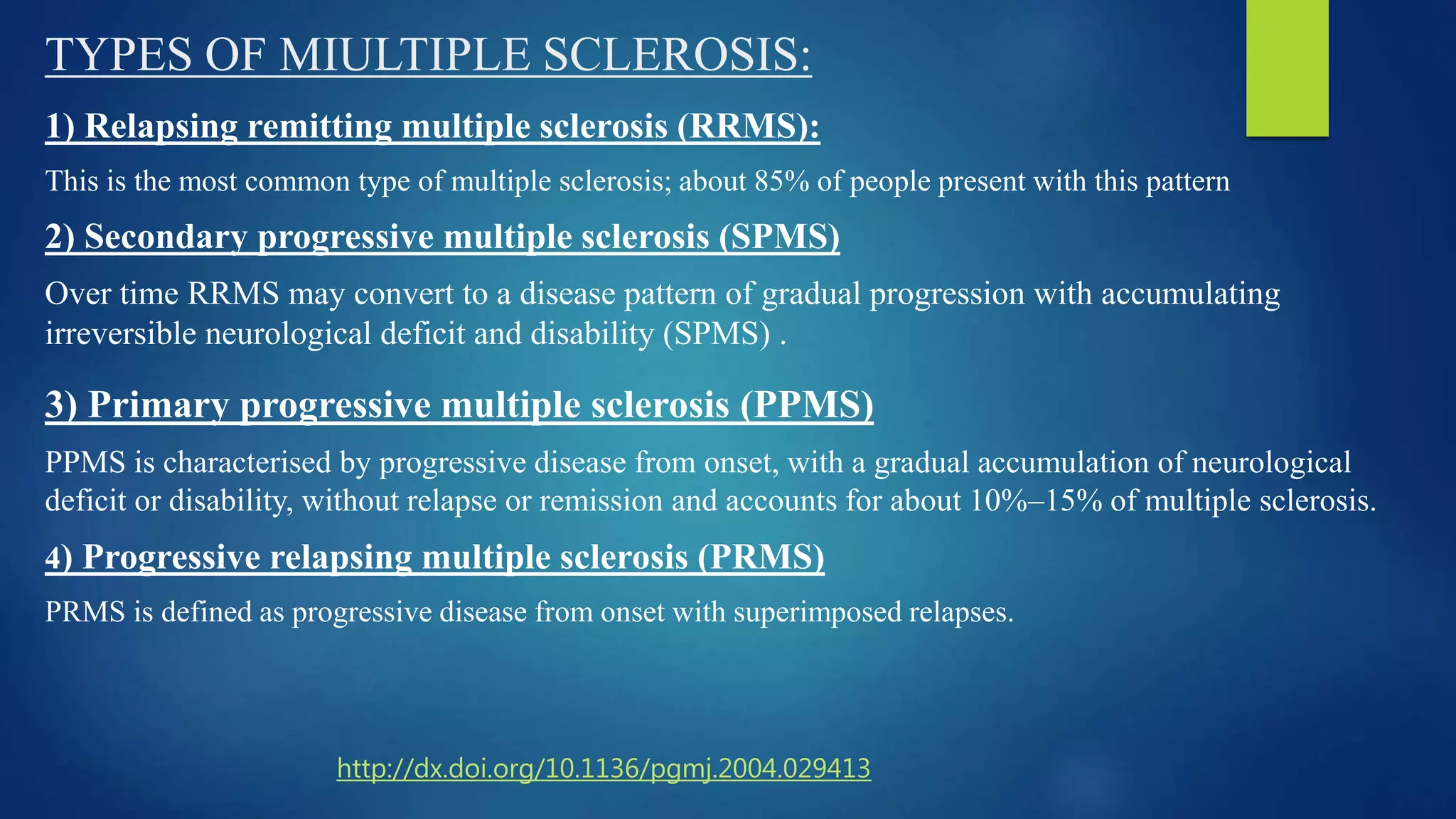 TYPES OF MIULTIPLE SCLEROSIS:

1) Relapsing remitting multiple sclerosis (RRMS):

This is the most common type of multiple sclerosis; about 85% of people present with this pattern

2) Secondary progressive multiple sclerosis (SPMS)

Over time RRMS may convert to a disease pattern of gradual progression with accumulating irreversible neurological deficit and disability (SPMS) .

3) Primary progressive multiple sclerosis (PPMS)

PPMS is characterised by progressive disease from onset, with a gradual accumulation of neurological deficit or disability, without relapse or remission and accounts for about 10%–15% of multiple sclerosis.

4) Progressive relapsing multiple sclerosis (PRMS)

PRMS is defined as progressive disease from onset with superimposed relapses.

http://dx.doi.org/10.1136/pgmj.2004.029413